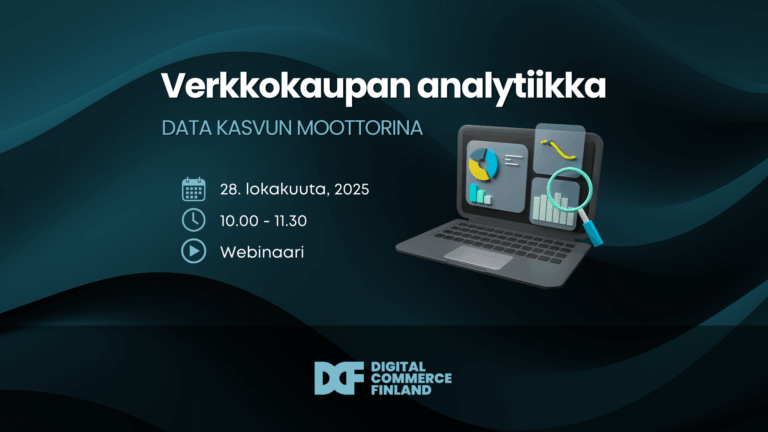 Verkkokaupan analytiikka

DATA KASVUN MOOTTORINA

28. lokakuuta, 2025

10.00 - 11.30

Webinaari

DCF DIGITAL COMMERCE FINLAND